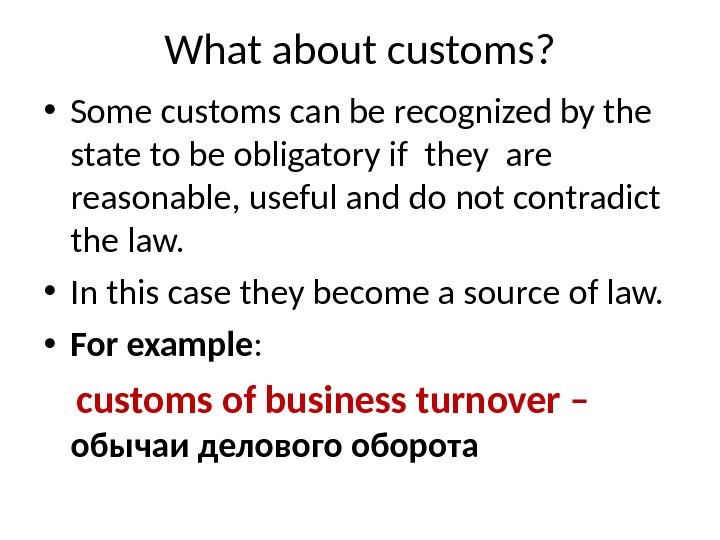 What about customs?

• Some customs can be recognized by the state to be obligatory if they are reasonable, useful and do not contradict the law.

• In this case they become a source of law.

• For example:

customs of business turnover – обычаи делового оборота